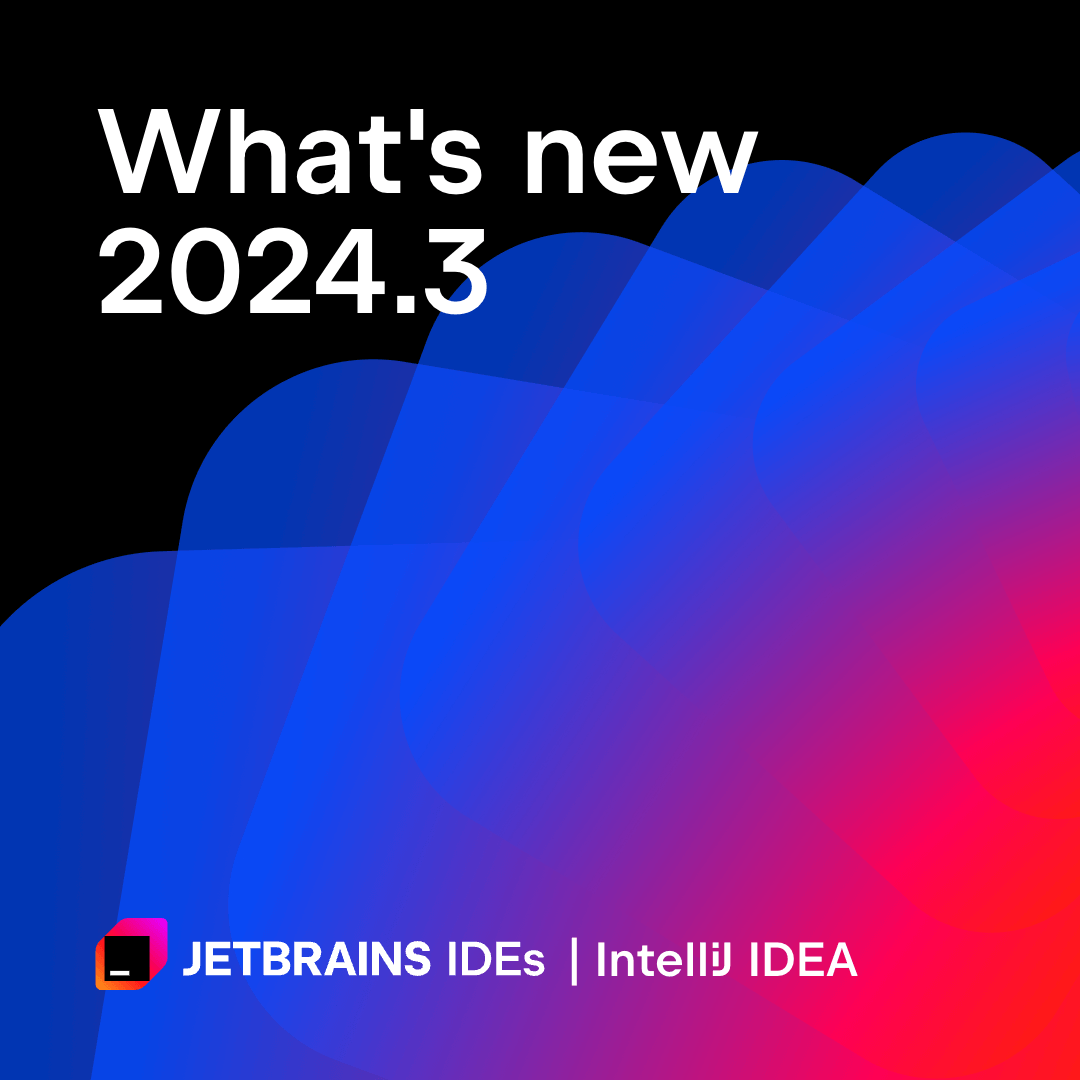 What's new 2024.3

JETBRAINS IDEs | IntelliJ IDEA